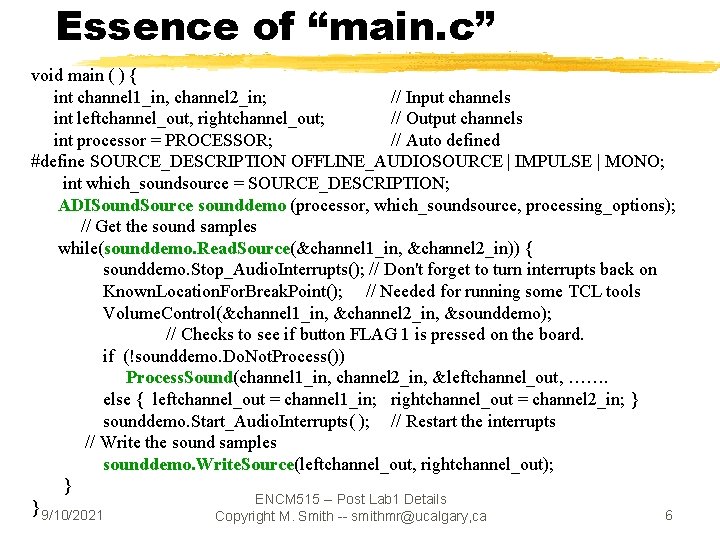 Essence of “main.c”

void main ( ) {
int channel1_in, channel2_in; // Input channels
int leftchannel_out, rightchannel_out; // Output channels
int processor = PROCESSOR; // Auto defined
#define SOURCE_DESCRIPTION OFFLINE_AUDIOSOURCE | IMPULSE | MONO;
int which_soundsource = SOURCE_DESCRIPTION;
ADISoundSource sounddemo (processor, which_soundsource, processing_options);
// Get the sound samples
while(sounddemo.ReadSource(&channel1_in, &channel2_in)) {
sounddemo.Stop_AudioInterrupts(); // Don't forget to turn interrupts back on
KnownLocationForBreakPoint(); // Needed for running some TCL tools
VolumeControl(&channel1_in, &channel2_in, &sounddemo);
// Checks to see if button FLAG 1 is pressed on the board.
if (!sounddemo.DoNotProcess())
ProcessSound(channel1_in, channel2_in, &leftchannel_out, …….
else { leftchannel_out = channel1_in; rightchannel_out = channel2_in; }
sounddemo.Start_AudioInterrupts( ); // Restart the interrupts
// Write the sound samples
sounddemo.WriteSource(leftchannel_out, rightchannel_out);
}
}

9/10/2021

ENCM515 – Post Lab1 Details
Copyright M. Smith -- smithmr@ucalgary,ca

6